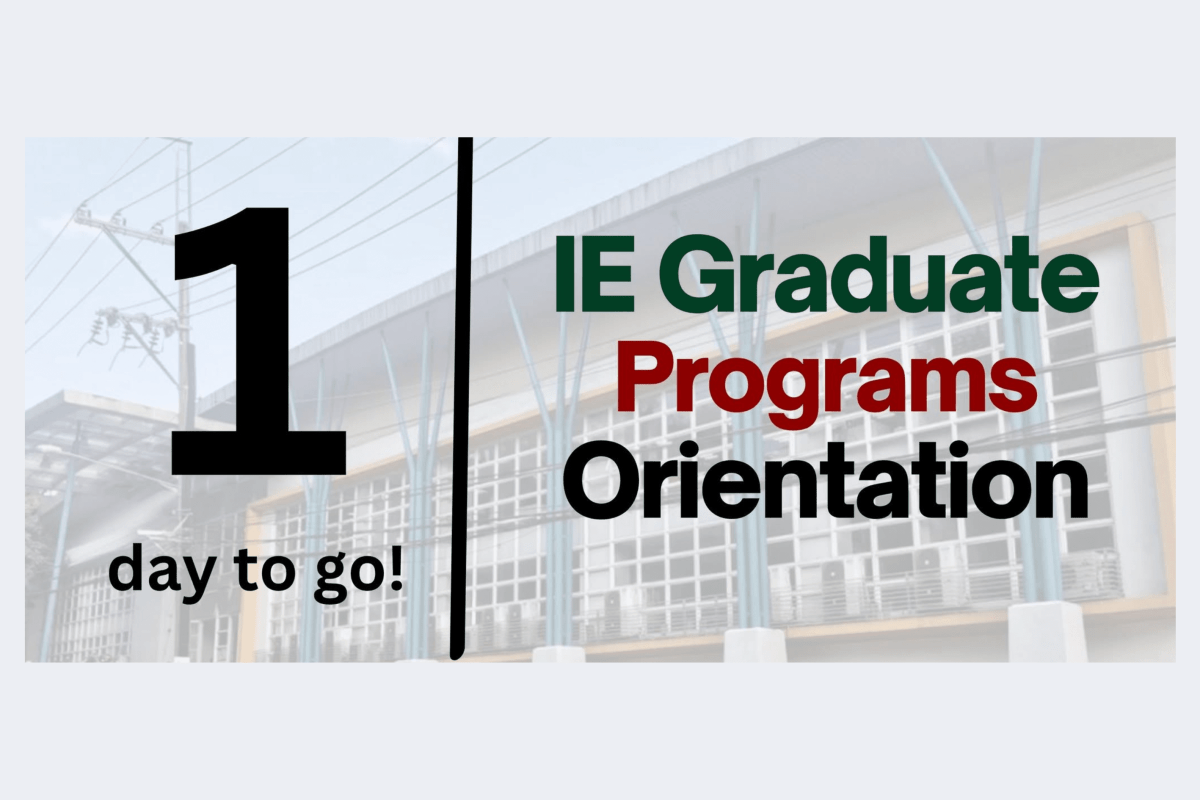 1
day to go!

IE Graduate
Programs
Orientation